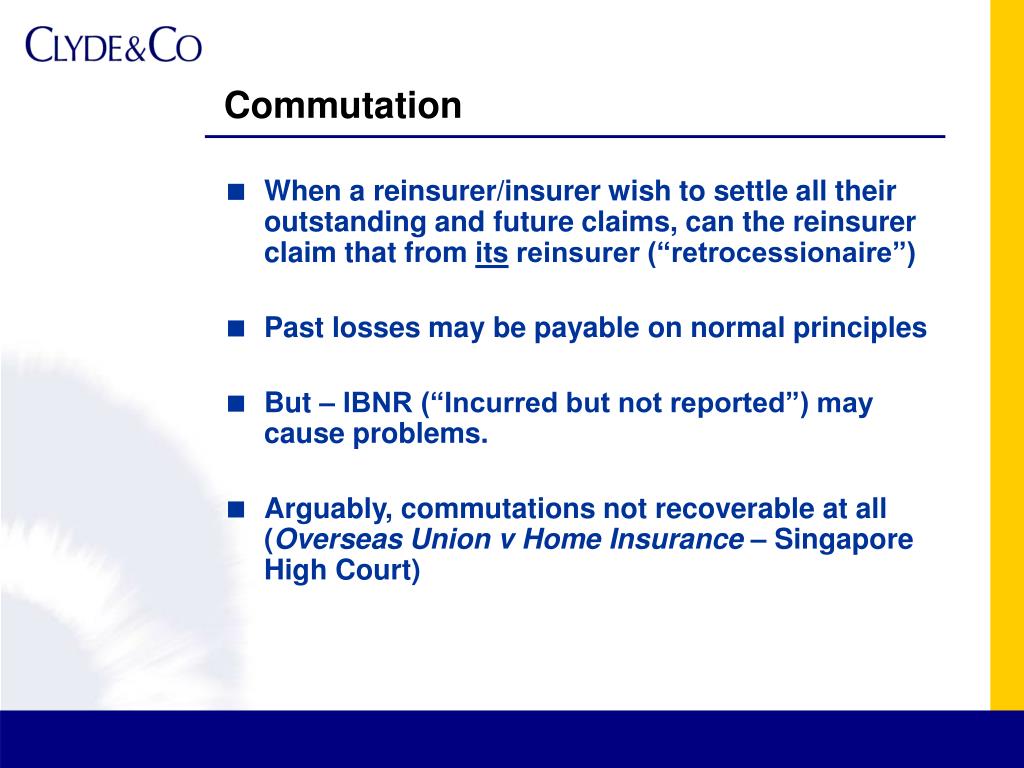 CLYDE&CO

Commutation

■ When a reinsurer/insurer wish to settle all their outstanding and future claims, can the reinsurer claim that from its reinsurer (“retrocessionaire”)

■ Past losses may be payable on normal principles

■ But – IBNR (“Incurred but not reported”) may cause problems.

■ Arguably, commutations not recoverable at all (Overseas Union v Home Insurance – Singapore High Court)